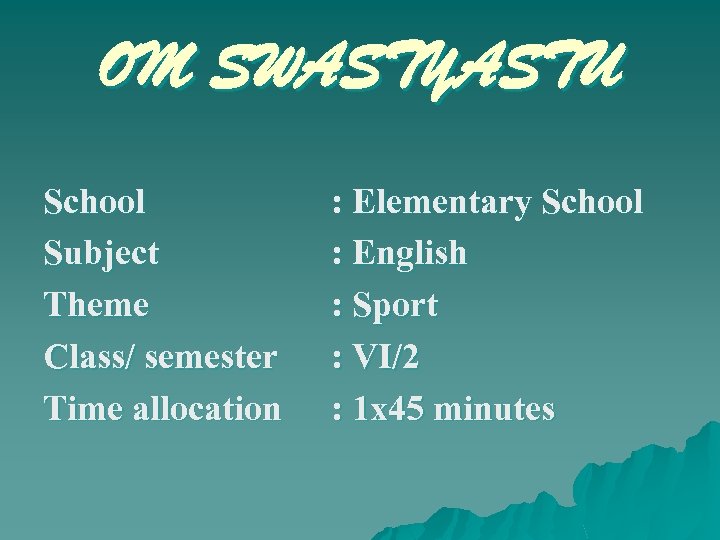 OM SWASTYASTU

School : Elementary School
Subject : English
Theme : Sport
Class/ semester : VI/2
Time allocation : 1x45 minutes